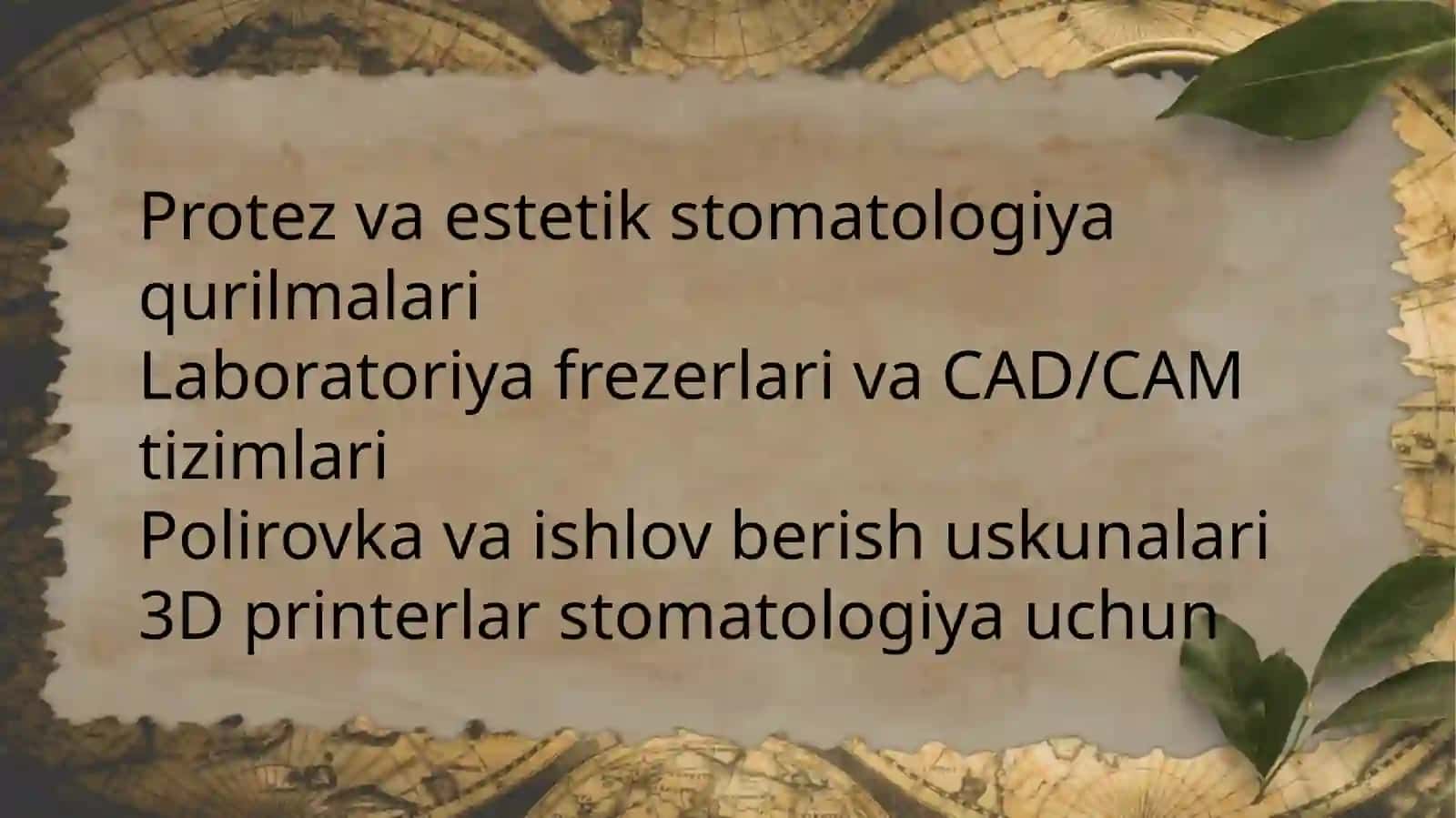 Protez va estetik stomatologiya qurilmalari
Laboratoriya frezerlari va CAD/CAM tizimlari
Polirovka va ishlov berish uskunalari
3D printerlar stomatologiya uchun